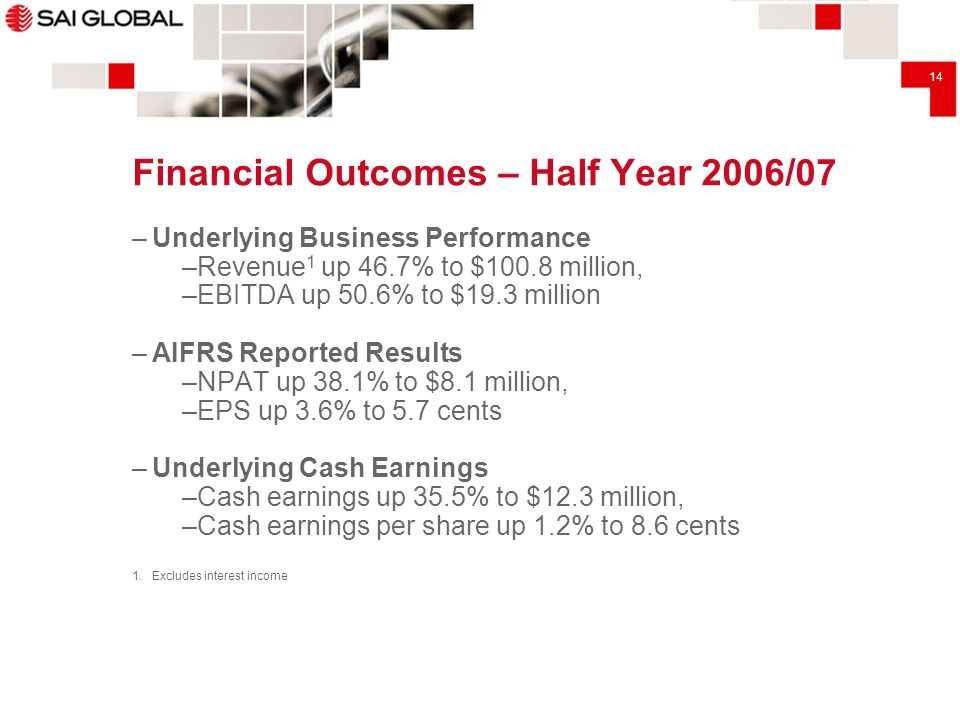 SAI GLOBAL

14

Financial Outcomes – Half Year 2006/07

– Underlying Business Performance
–Revenue$^1$ up 46.7% to \$100.8 million,
–EBITDA up 50.6% to \$19.3 million

– AIFRS Reported Results
–NPAT up 38.1% to \$8.1 million,
–EPS up 3.6% to 5.7 cents

– Underlying Cash Earnings
–Cash earnings up 35.5% to \$12.3 million,
–Cash earnings per share up 1.2% to 8.6 cents

1. Excludes interest income